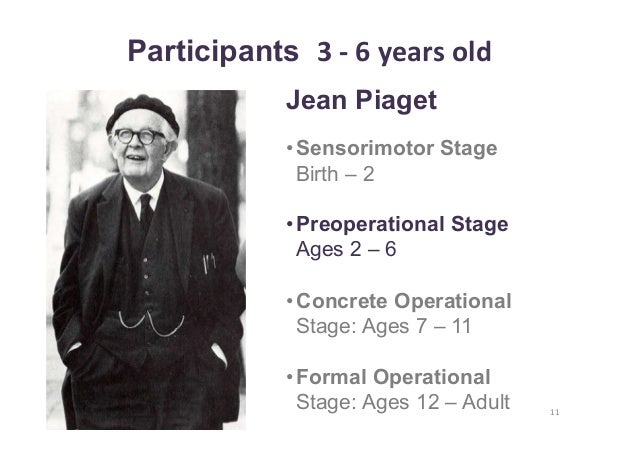 Participants 3 - 6 years old

Jean Piaget

• Sensorimotor Stage
Birth – 2

• Preoperational Stage
Ages 2 – 6

• Concrete Operational
Stage: Ages 7 – 11

• Formal Operational
Stage: Ages 12 – Adult

11